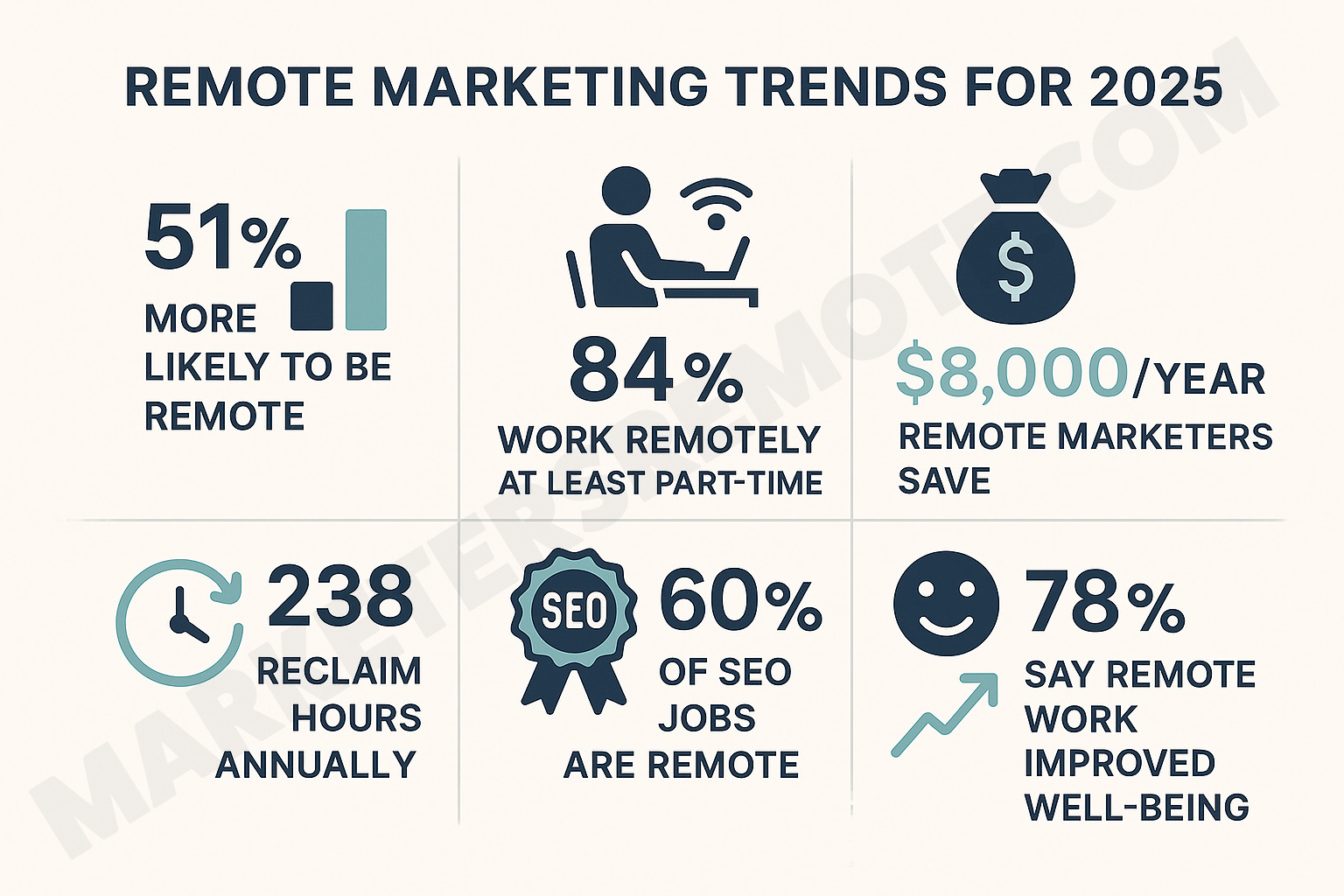 REMOTE MARKETING TRENDS FOR 2025

51%
MORE LIKELY TO BE REMOTE

84%
WORK REMOTELY AT LEAST PART-TIME

$
$8,000/YEAR
REMOTE MARKETERS SAVE

238
RECLAIM HOURS ANNUALLY

SEO
60%
OF SEO JOBS ARE REMOTE

78%
SAY REMOTE WORK IMPROVED WELL-BEING

MARKETERSREMOTE.COM